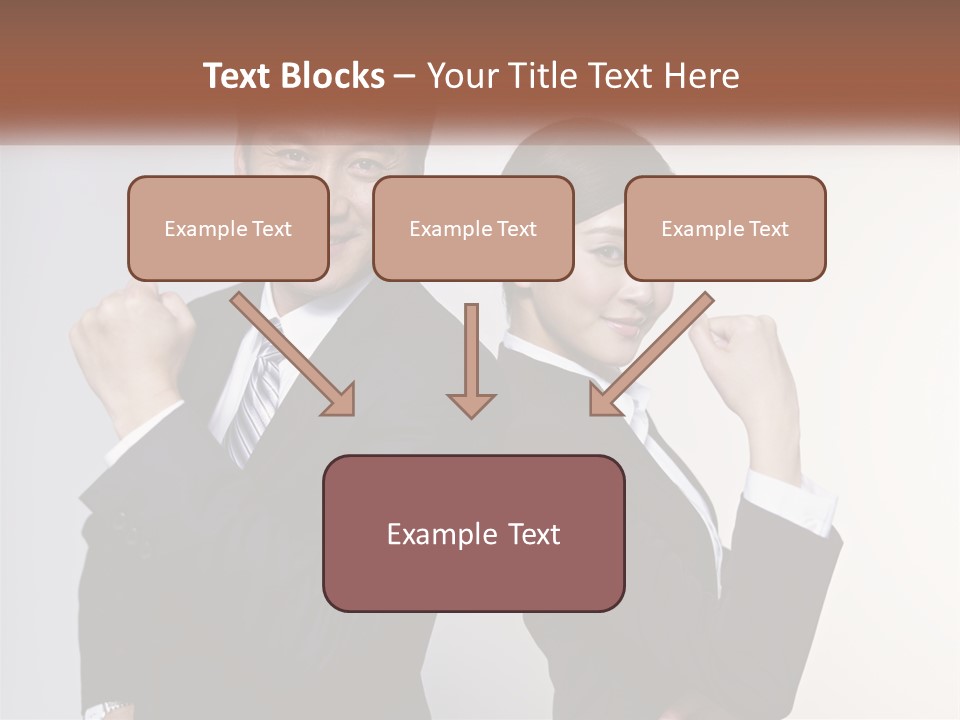 Text Blocks – Your Title Text Here

Example Text

Example Text

Example Text

Example Text